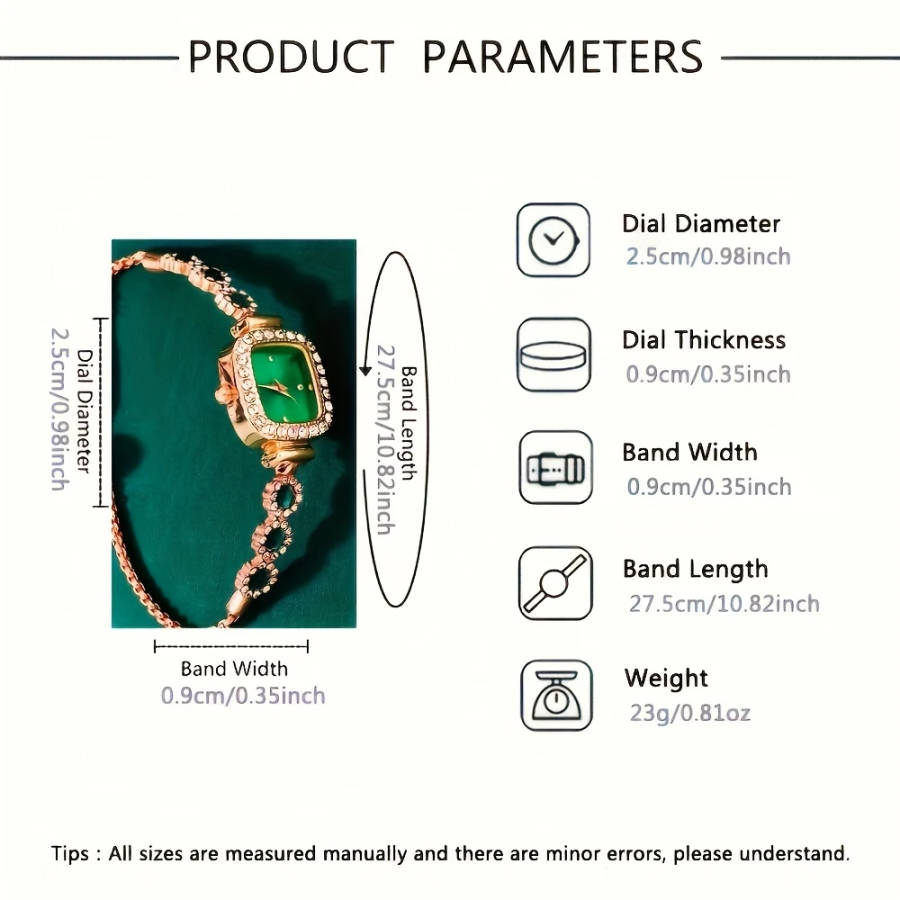 PRODUCT PARAMETERS

Dial Diameter
2.5cm/0.98inch

Band Length
27.5cm/10.82inch

Band Width
0.9cm/0.35inch

Dial Diameter
2.5cm/0.98inch

Dial Thickness
0.9cm/0.35inch

Band Width
0.9cm/0.35inch

Band Length
27.5cm/10.82inch

Weight
23g/0.81oz

Tips : All sizes are measured manually and there are minor errors, please understand.